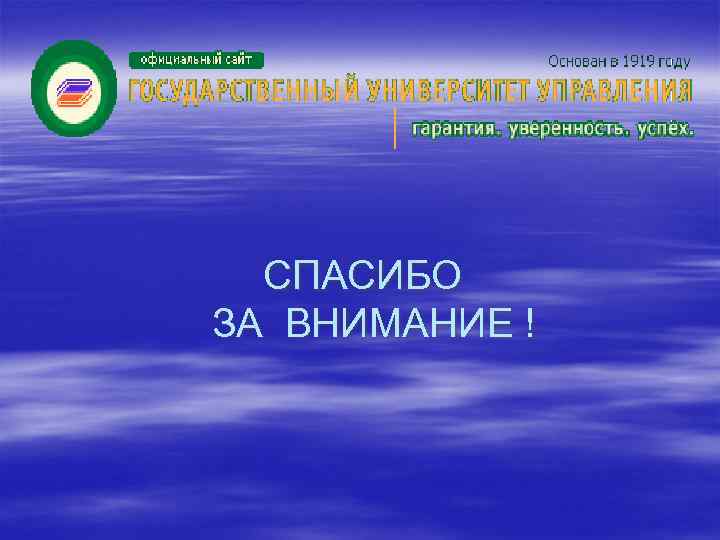 официальный сайт

Основан в 1919 году

ГОСУДАРСТВЕННЫЙ УНИВЕРСИТЕТ УПРАВЛЕНИЯ

гарантия. уверенность. успех.

СПАСИБО
ЗА ВНИМАНИЕ !